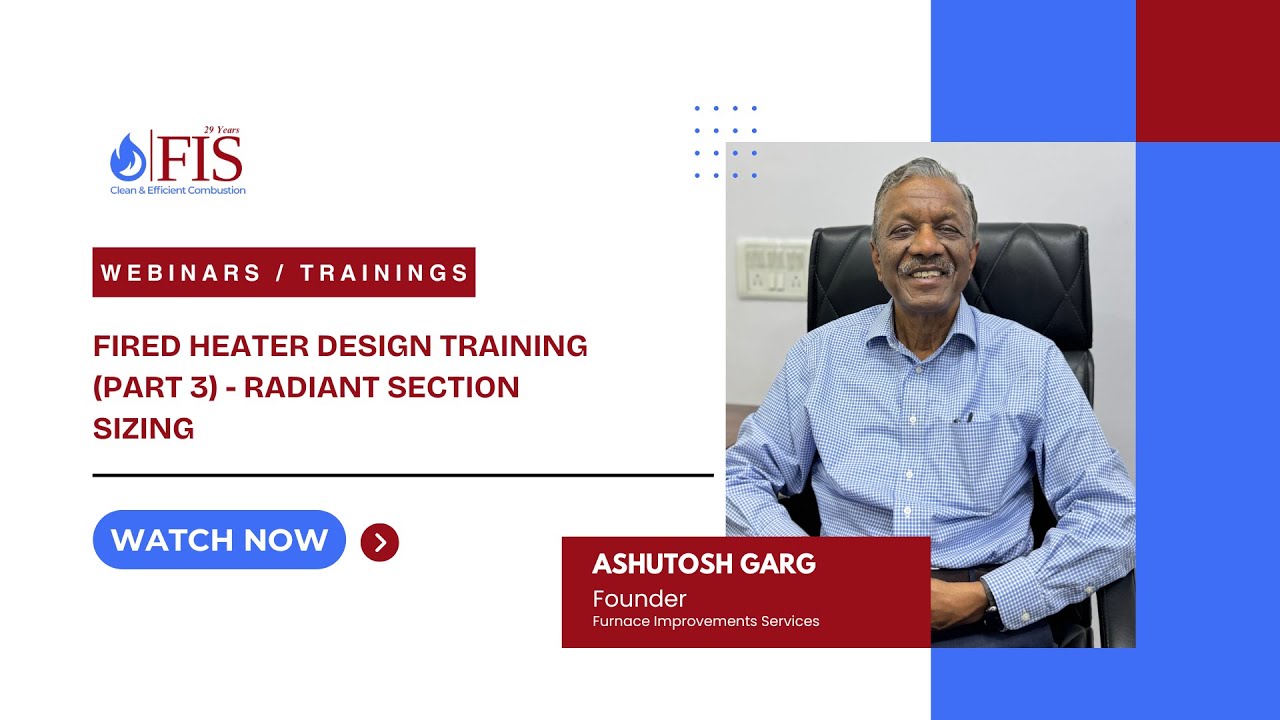 29 Years
FIS
Clean & Efficient Combustion

WEBINARS / TRAININGS

FIRED HEATER DESIGN TRAINING (PART 3) - RADIANT SECTION SIZING

WATCH NOW

ASHUTOSH GARG
Founder
Furnace Improvements Services